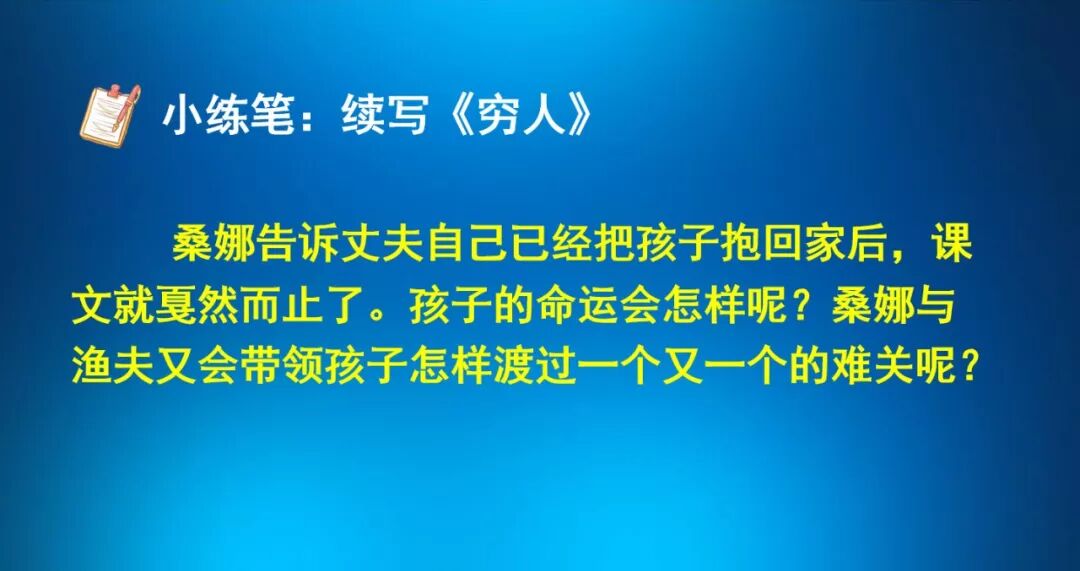 小练笔：续写《穷人》

桑娜告诉丈夫自己已经把孩子抱回家后，课文就戛然而止了。孩子的命运会怎样呢？桑娜与渔夫又会带领孩子怎样渡过一个又一个的难关呢？